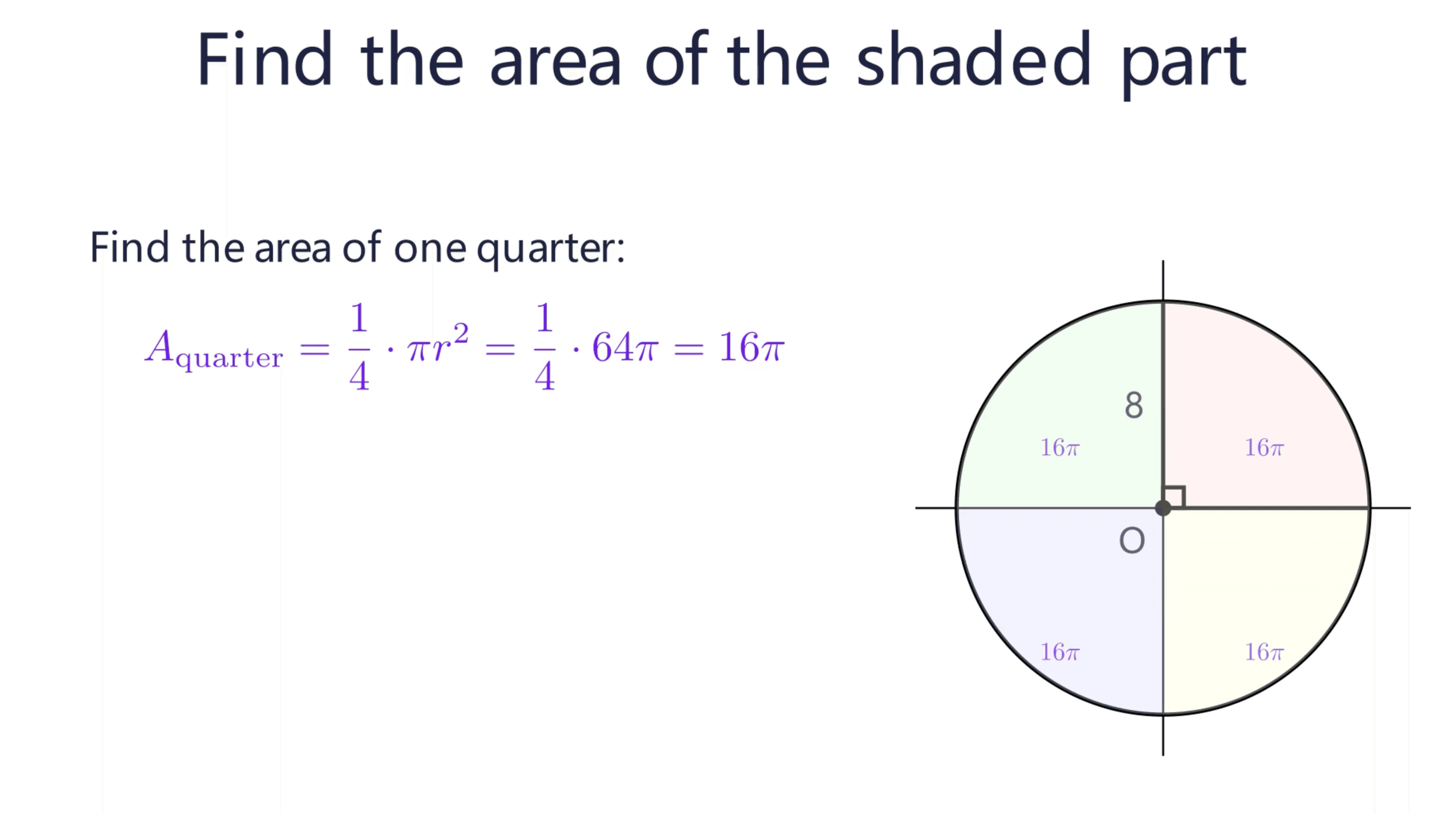 Find the area of the shaded part

Find the area of one quarter:

$A_{\text{quarter}} = \frac{1}{4} \cdot \pi r^2 = \frac{1}{4} \cdot 64\pi = 16\pi$

8

$16\pi$

$16\pi$

O

$16\pi$

$16\pi$